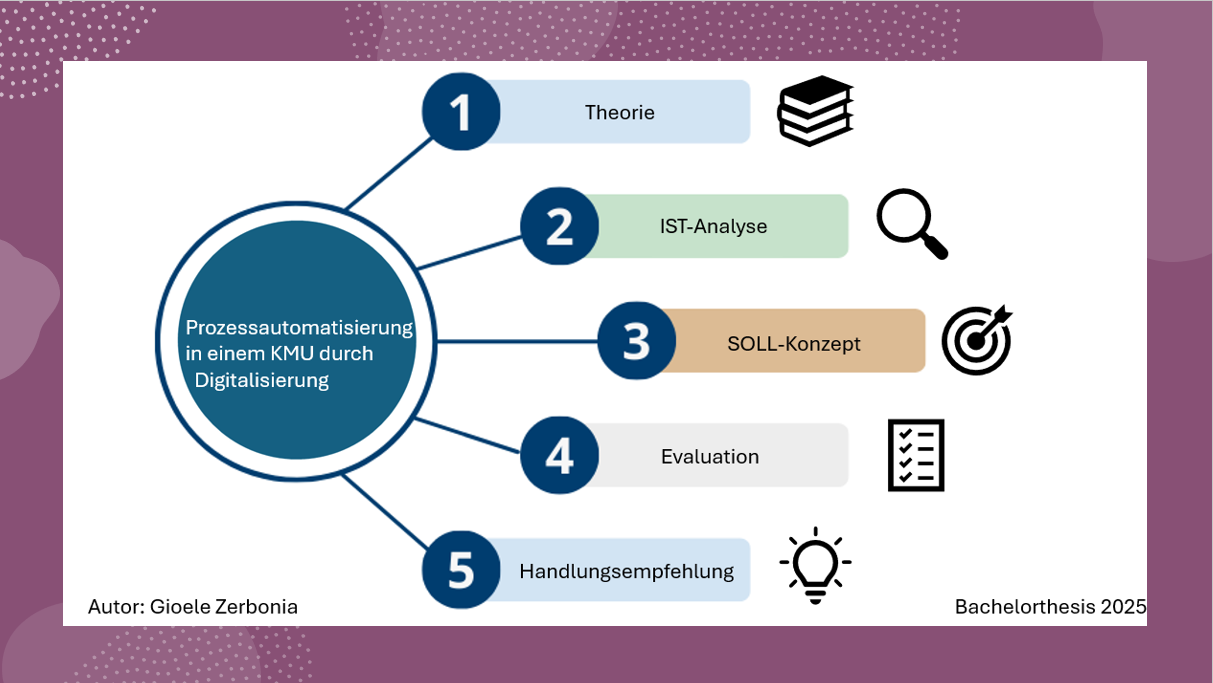 Prozessautomatisierung in einem KMU durch Digitalisierung

1 Theorie

2 IST-Analyse

3 SOLL-Konzept

4 Evaluation

5 Handlungsempfehlung

Autor: Gioele Zerbonia

Bachelorthesis 2025